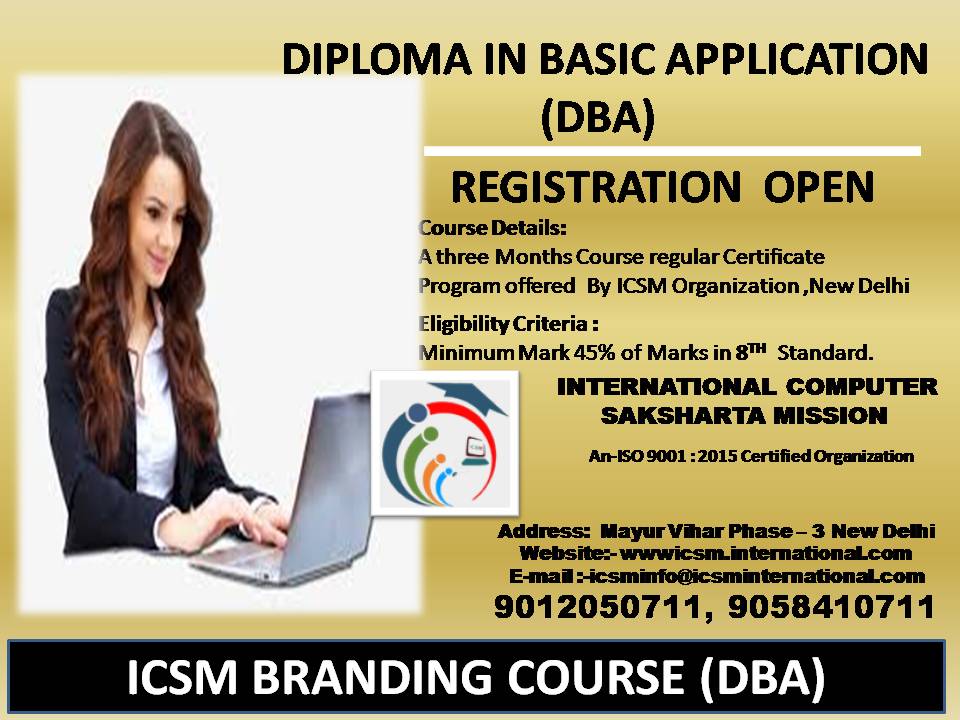 DIPLOMA IN BASIC APPLICATION (DBA)

REGISTRATION OPEN

Course Details:
A three Months Course regular Certificate Program offered By ICSM Organization ,New Delhi

Eligibility Criteria :
Minimum Mark 45% of Marks in 8$^{TH}$ Standard.

INTERNATIONAL COMPUTER SAKSHARTA MISSION

An-ISO 9001 : 2015 Certified Organization

Address: Mayur Vihar Phase – 3 New Delhi
Website:- wwwicsm.international.com
E-mail :-icsminfo@icsminternational.com
9012050711, 9058410711

ICSM BRANDING COURSE (DBA)